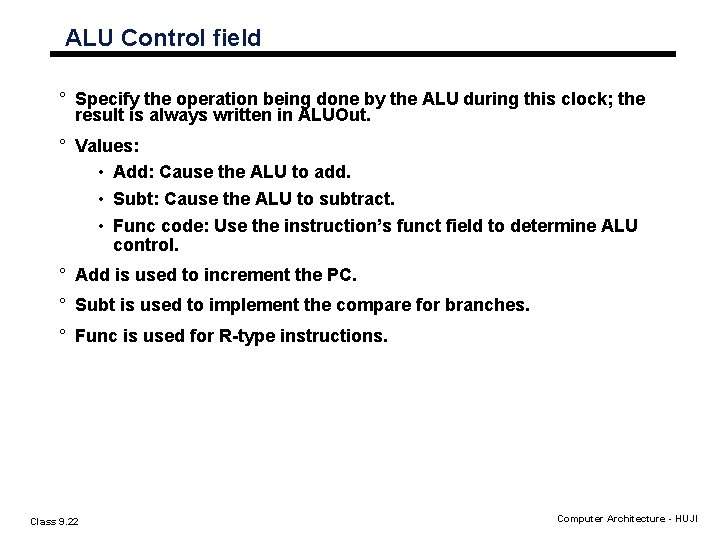 ALU Control field

° Specify the operation being done by the ALU during this clock; the result is always written in ALUOut.

° Values:

• Add: Cause the ALU to add.

• Subt: Cause the ALU to subtract.

• Func code: Use the instruction's funct field to determine ALU control.

° Add is used to increment the PC.

° Subt is used to implement the compare for branches.

° Func is used for R-type instructions.

Class 9.22

Computer Architecture - HUJI